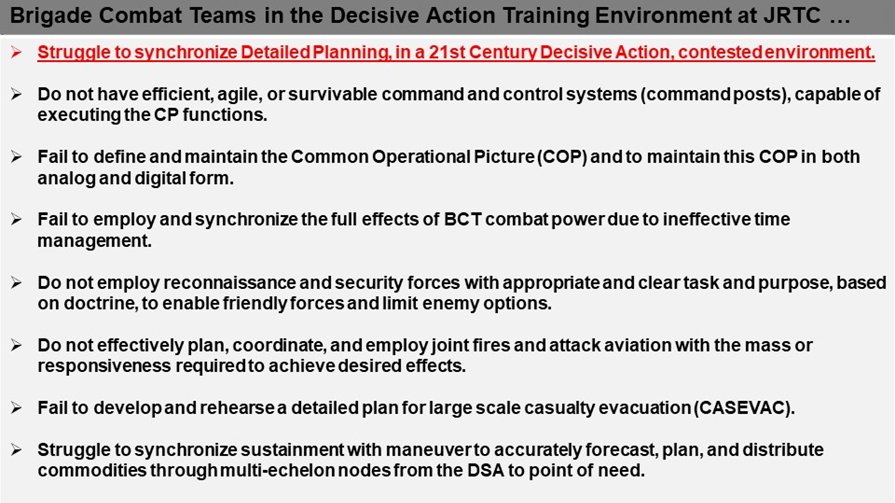 Brigade Combat Teams in the Decisive Action Training Environment at JRTC …

➢ Struggle to synchronize Detailed Planning, in a 21st Century Decisive Action, contested environment.

➢ Do not have efficient, agile, or survivable command and control systems (command posts), capable of executing the CP functions.

➢ Fail to define and maintain the Common Operational Picture (COP) and to maintain this COP in both analog and digital form.

➢ Fail to employ and synchronize the full effects of BCT combat power due to ineffective time management.

➢ Do not employ reconnaissance and security forces with appropriate and clear task and purpose, based on doctrine, to enable friendly forces and limit enemy options.

➢ Do not effectively plan, coordinate, and employ joint fires and attack aviation with the mass or responsiveness required to achieve desired effects.

➢ Fail to develop and rehearse a detailed plan for large scale casualty evacuation (CASEVAC).

➢ Struggle to synchronize sustainment with maneuver to accurately forecast, plan, and distribute commodities through multi-echelon nodes from the DSA to point of need.